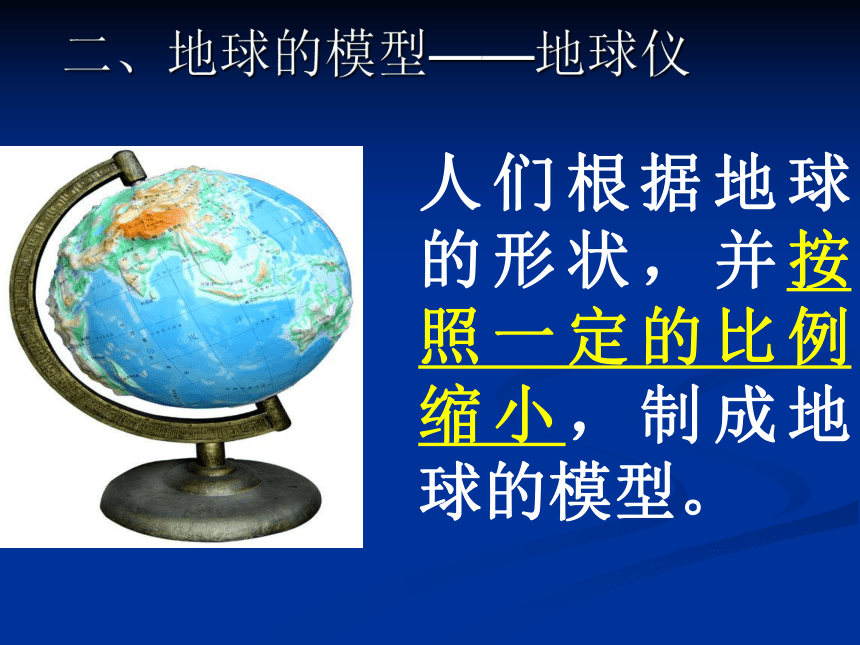 二、地球的模型——地球仪

人们根据地球的形状，并按照一定的比例缩小，制成地球的模型。